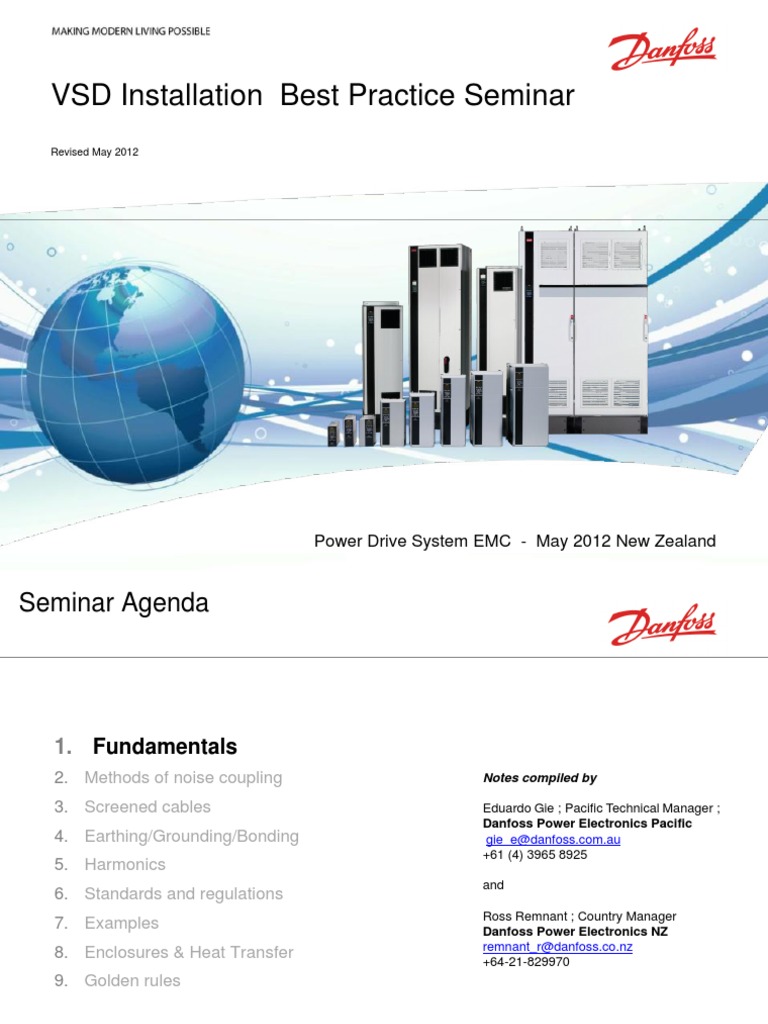 MAKING MODERN LIVING POSSIBLE

Danfoss

VSD Installation Best Practice Seminar

Revised May 2012

Power Drive System EMC - May 2012 New Zealand

Seminar Agenda

Danfoss

1. Fundamentals
2. Methods of noise coupling
3. Screened cables
4. Earthing/Grounding/Bonding
5. Harmonics
6. Standards and regulations
7. Examples
8. Enclosures & Heat Transfer
9. Golden rules

Notes compiled by

Eduardo Gie ; Pacific Technical Manager ;
Danfoss Power Electronics Pacific
gie_e@danfoss.com.au
+61 (4) 3965 8925

and

Ross Remnant ; Country Manager
Danfoss Power Electronics NZ
remnant_r@danfoss.co.nz
+64-21-829970